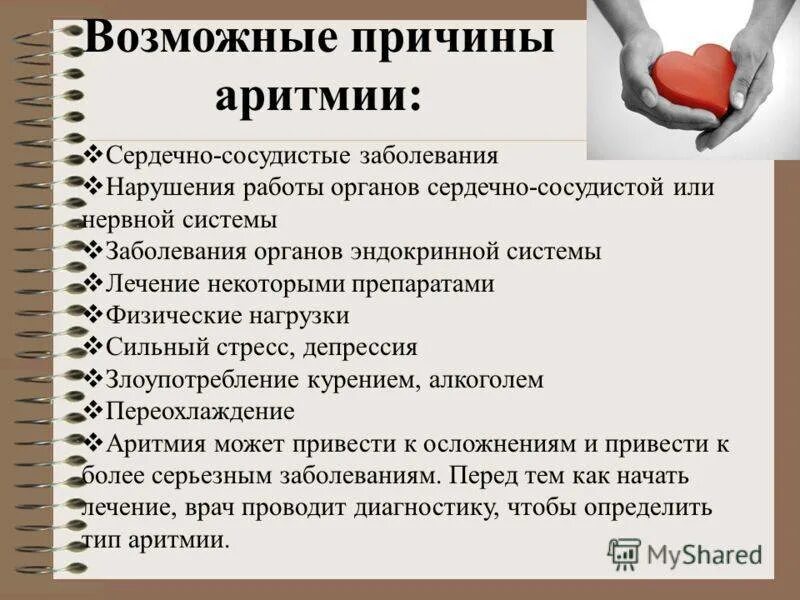 Возможные причины аритмии:

❖Сердечно-сосудистые заболевания
❖Нарушения работы органов сердечно-сосудистой или нервной системы
❖Заболевания органов эндокринной системы
❖Лечение некоторыми препаратами
❖Физические нагрузки
❖Сильный стресс, депрессия
❖Злоупотребление курением, алкоголем
❖Переохлаждение
❖Аритмия может привести к осложнениям и привести к более серьезным заболеваниям. Перед тем как начать лечение, врач проводит диагностику, чтобы определить тип аритмии.

MyShared